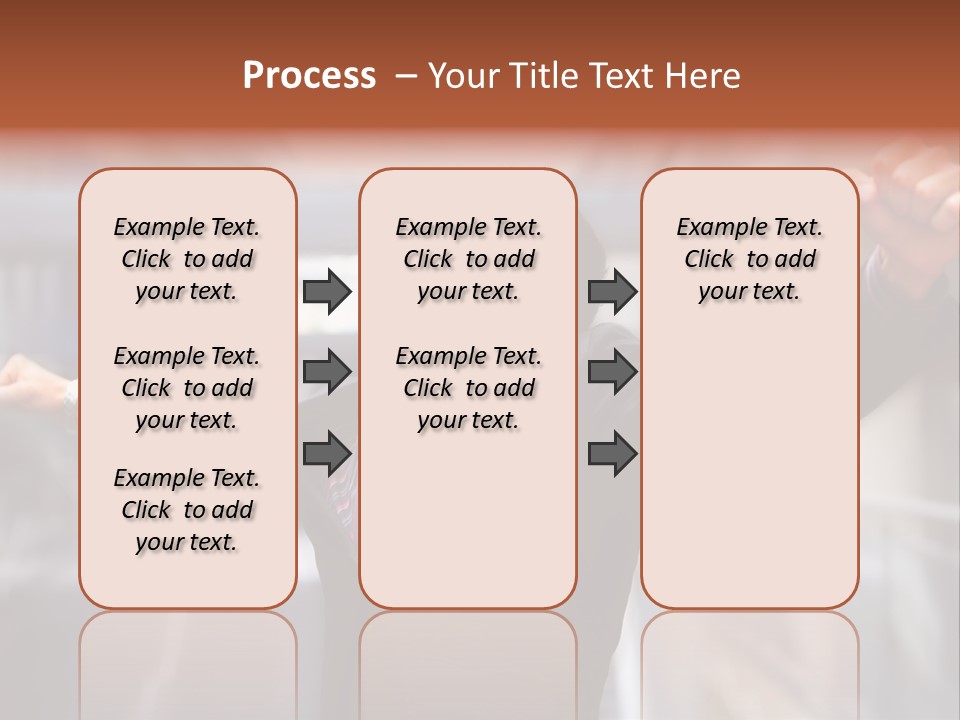 Process – Your Title Text Here

Example Text. Click to add your text.

Example Text. Click to add your text.

Example Text. Click to add your text.

Example Text. Click to add your text.

Example Text. Click to add your text.

Example Text. Click to add your text.